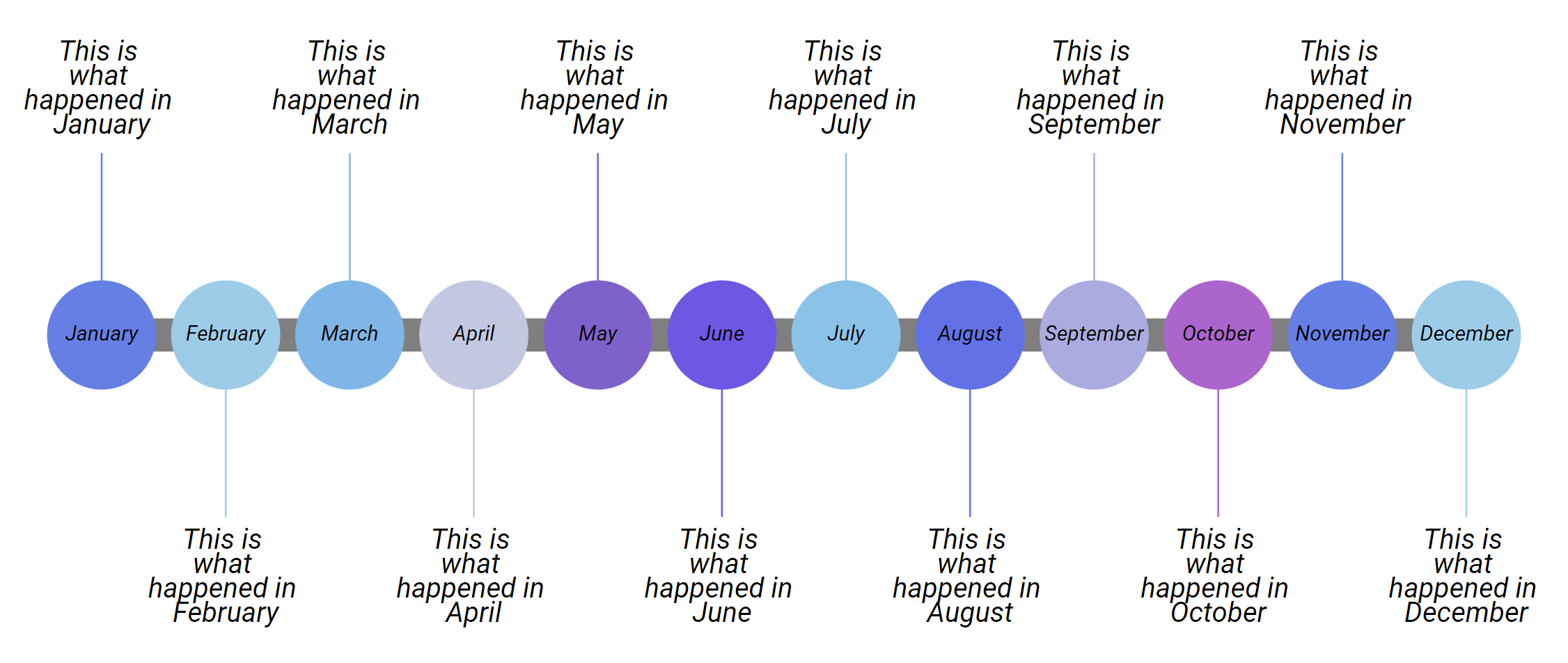 This is what happened in January

This is what happened in March

This is what happened in May

This is what happened in July

This is what happened in September

This is what happened in November

January February March April May June July August September October November December

This is what happened in February

This is what happened in April

This is what happened in June

This is what happened in August

This is what happened in October

This is what happened in December